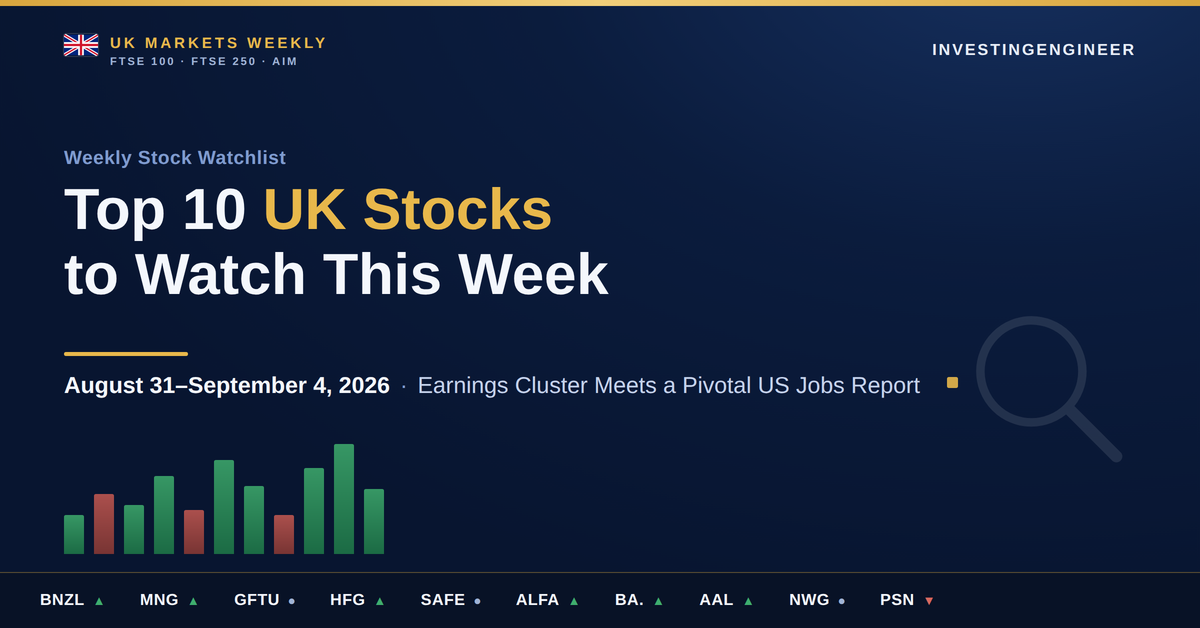 UK MARKETS WEEKLY
FTSE 100 · FTSE 250 · AIM

INVESTINGENGINEER

Weekly Stock Watchlist

Top 10 UK Stocks to Watch This Week

August 31–September 4, 2026 · Earnings Cluster Meets a Pivotal US Jobs Report

BNZL ▲ MNG ▲ GFTU ● HFG ▲ SAFE ● ALFA ▲ BA. ▲ AAL ▲ NWG ● PSN ▼